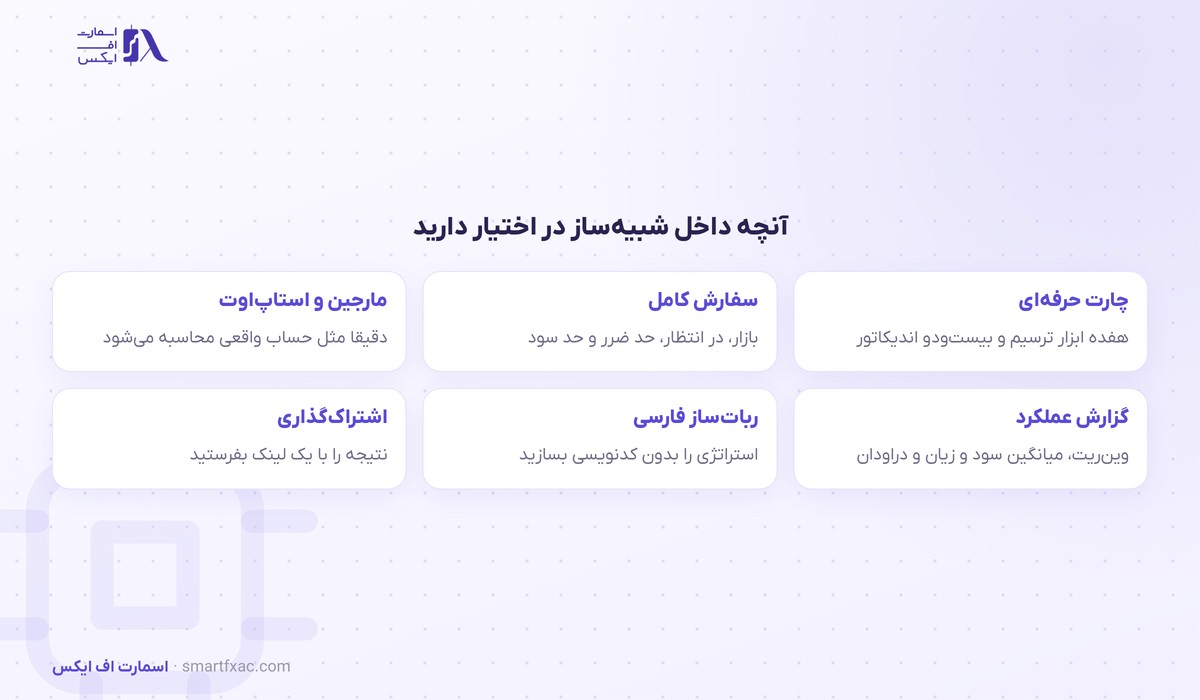 اسمارت
اف
ایکس

آنچه داخل شبیه‌ساز در اختیار دارید

چارت حرفه‌ای
هفده ابزار ترسیم و بیست‌ودو اندیکاتور

سفارش کامل
بازار، در انتظار، حد ضرر و حد سود

مارجین و استاپ‌اوت
دقیقا مثل حساب واقعی محاسبه می‌شود

گزارش عملکرد
وین‌ریت، میانگین سود و زیان و دراودان

ربات‌ساز فارسی
استراتژی را بدون کدنویسی بسازید

اشتراک‌گذاری
نتیجه را با یک لینک بفرستید

اسمارت اف ایکس · smartfxac.com